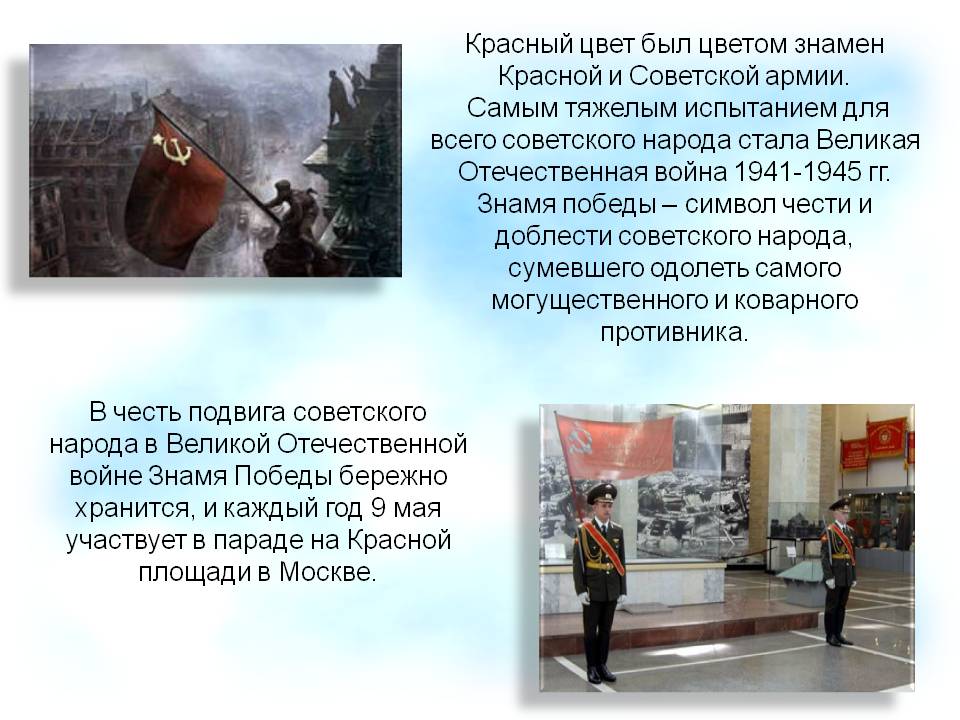 Красный цвет был цветом знамен Красной и Советской армии. Самым тяжелым испытанием для всего советского народа стала Великая Отечественная война 1941-1945 гг. Знамя победы – символ чести и доблести советского народа, сумевшего одолеть самого могущественного и коварного противника.

В честь подвига советского народа в Великой Отечественной войне Знамя Победы бережно хранится, и каждый год 9 мая участвует в параде на Красной площади в Москве.